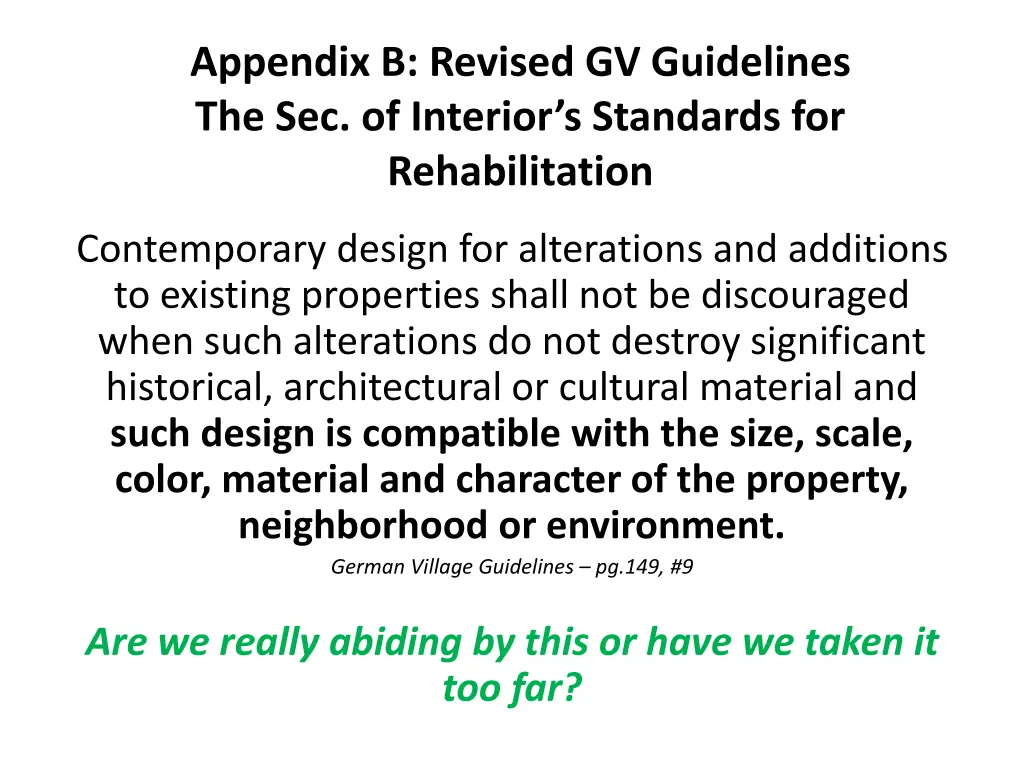 Appendix B: Revised GV Guidelines
The Sec. of Interior's Standards for Rehabilitation

Contemporary design for alterations and additions to existing properties shall not be discouraged when such alterations do not destroy significant historical, architectural or cultural material and such design is compatible with the size, scale, color, material and character of the property, neighborhood or environment.

German Village Guidelines – pg.149, #9

Are we really abiding by this or have we taken it too far?